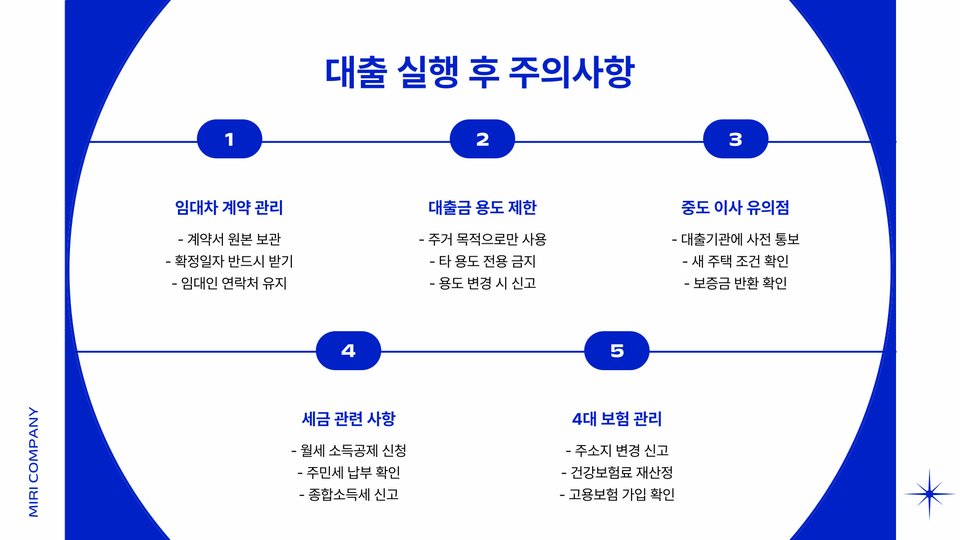 대출 실행 후 주의사항

1

임대차 계약 관리

- 계약서 원본 보관
- 확정일자 반드시 받기
- 임대인 연락처 유지

2

대출금 용도 제한

- 주거 목적으로만 사용
- 타 용도 전용 금지
- 용도 변경 시 신고

3

중도 이사 유의점

- 대출기관에 사전 통보
- 새 주택 조건 확인
- 보증금 반환 확인

4

세금 관련 사항

- 월세 소득공제 신청
- 주민세 납부 확인
- 종합소득세 신고

5

4대 보험 관리

- 주소지 변경 신고
- 건강보험료 재산정
- 고용보험 가입 확인

MIRI COMPANY